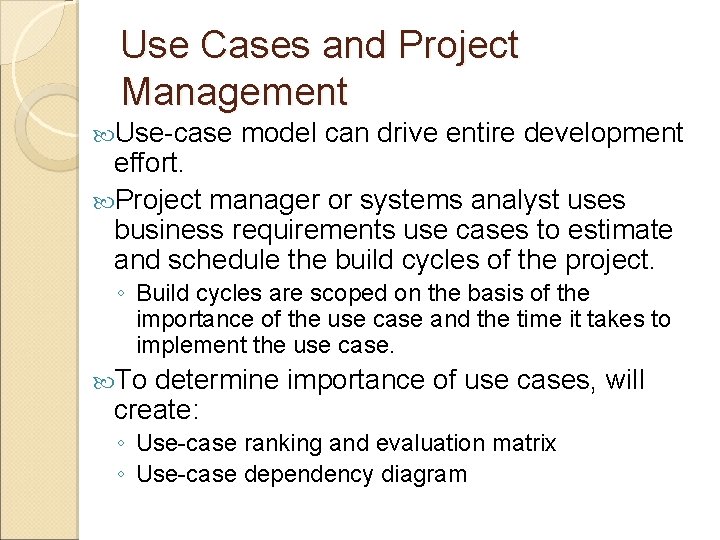 Use Cases and Project Management

Use-case model can drive entire development effort.

Project manager or systems analyst uses business requirements use cases to estimate and schedule the build cycles of the project.

◦ Build cycles are scoped on the basis of the importance of the use case and the time it takes to implement the use case.

To determine importance of use cases, will create:

◦ Use-case ranking and evaluation matrix
◦ Use-case dependency diagram